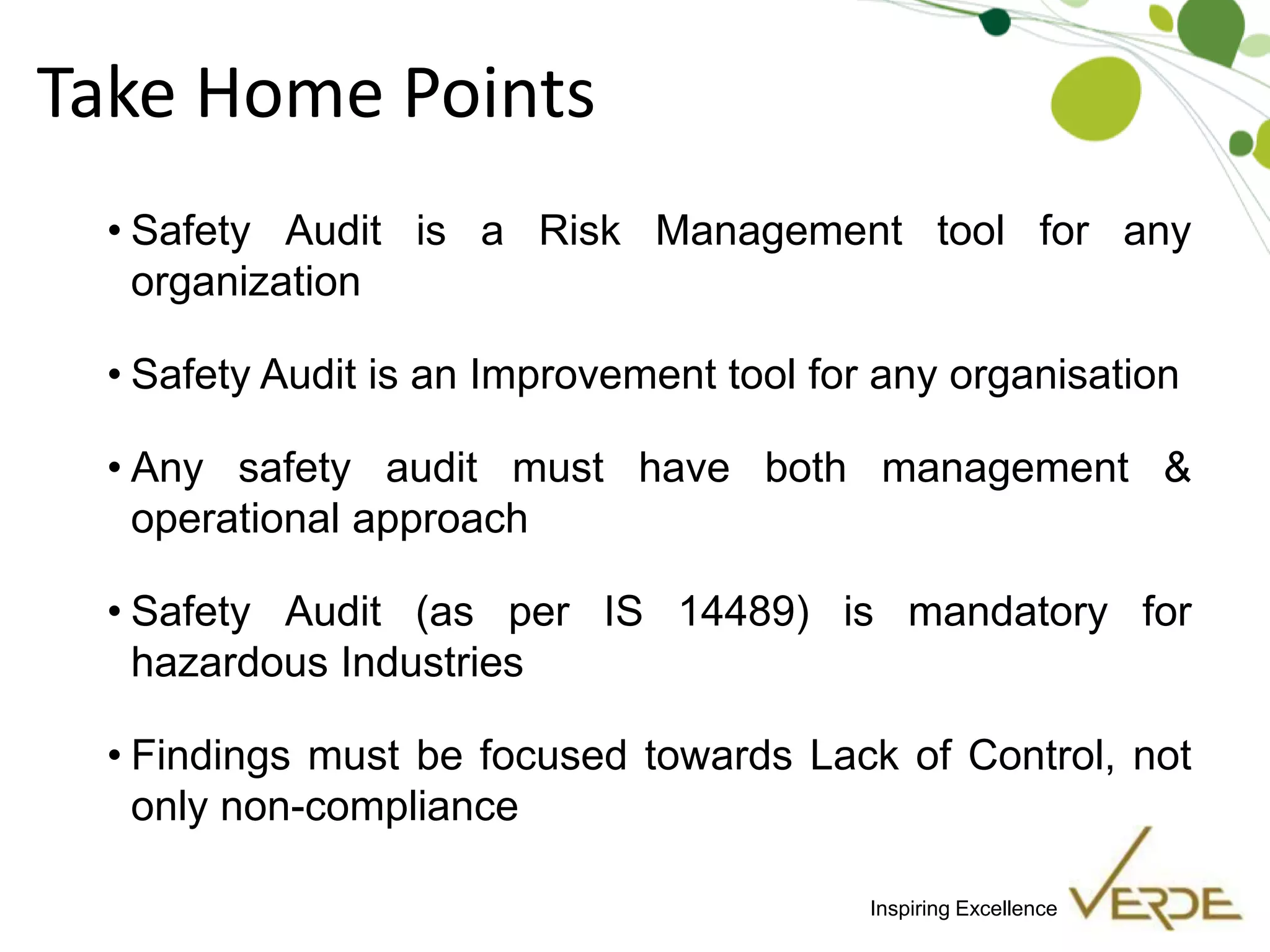 Take Home Points

• Safety Audit is a Risk Management tool for any organization

• Safety Audit is an Improvement tool for any organisation

• Any safety audit must have both management & operational approach

• Safety Audit (as per IS 14489) is mandatory for hazardous Industries

• Findings must be focused towards Lack of Control, not only non-compliance

Inspiring Excellence VERDE